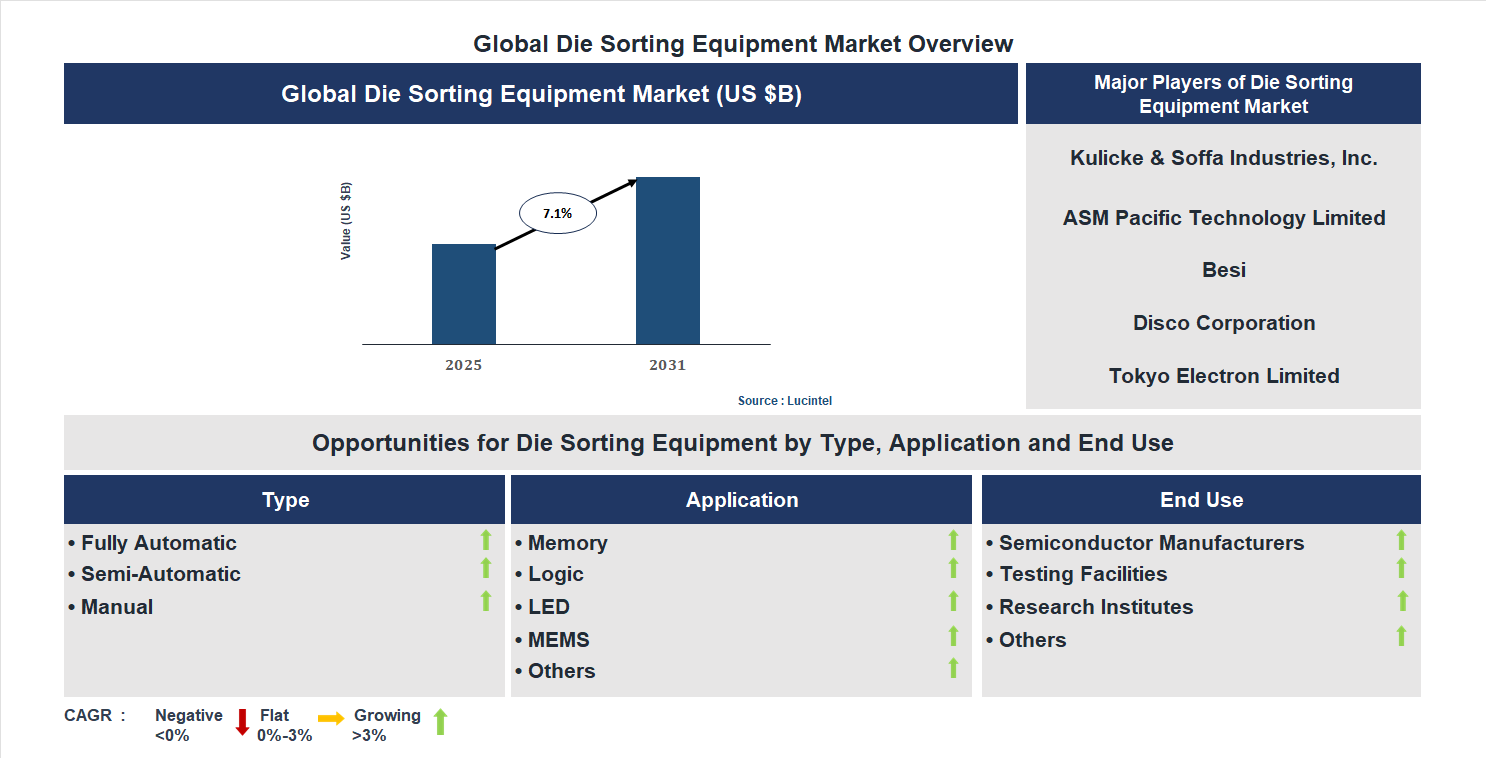 Global Die Sorting Equipment Market Overview

Global Die Sorting Equipment Market (US $B)

Value (US $B)

7.1%

2025

2031

Source : Lucintel

Major Players of Die Sorting Equipment Market

Kulicke & Soffa Industries, Inc.

ASM Pacific Technology Limited

Besi

Disco Corporation

Tokyo Electron Limited

Opportunities for Die Sorting Equipment by Type, Application and End Use

Type

• Fully Automatic
• Semi-Automatic
• Manual

Application

• Memory
• Logic
• LED
• MEMS
• Others

End Use

• Semiconductor Manufacturers
• Testing Facilities
• Research Institutes
• Others

CAGR : Negative <0% Flat 0%-3% Growing >3%